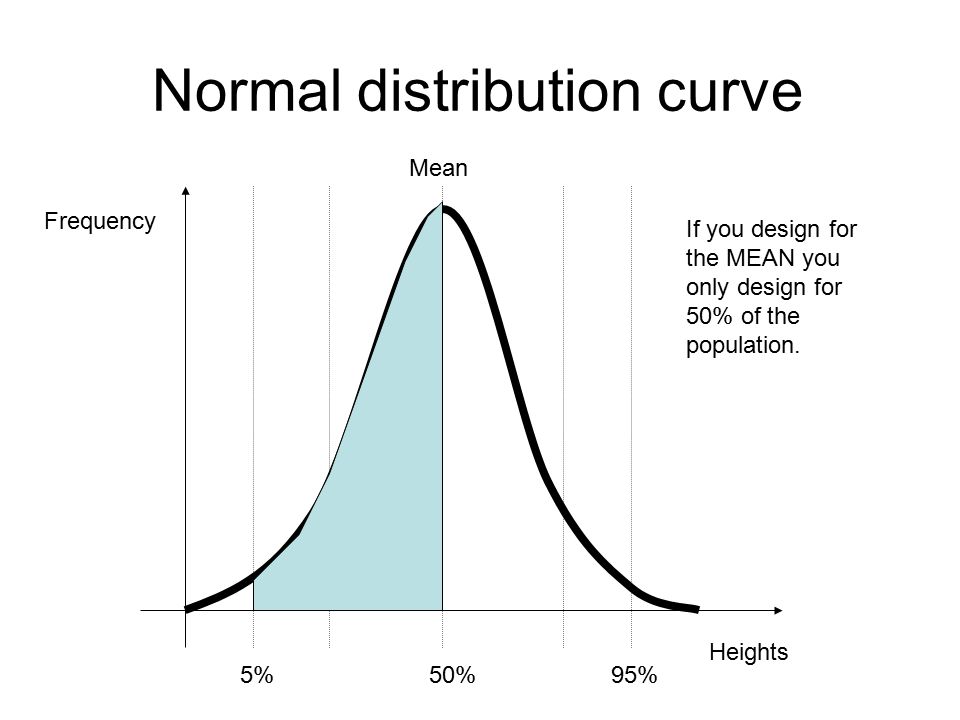 Normal distribution curve

Mean

Frequency

If you design for the MEAN you only design for 50% of the population.

Heights

5%

50%

95%